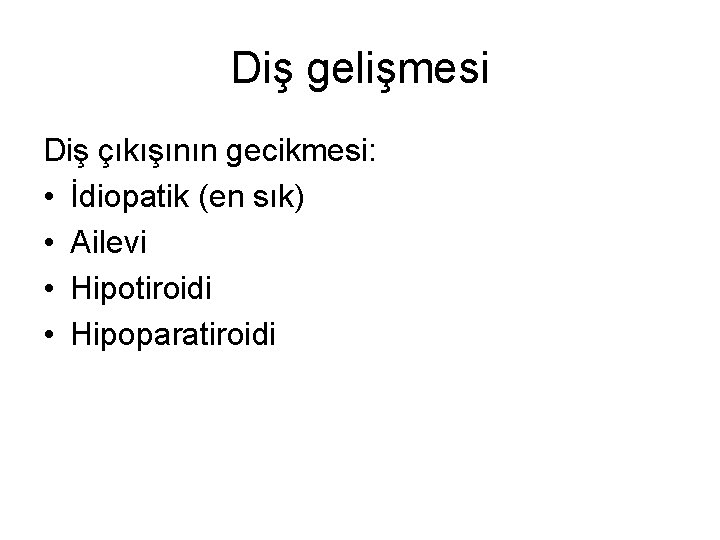 Diş gelişmesi

Diş çıkışının gecikmesi:

• İdiopatik (en sık)
• Ailevi
• Hipotiroidi
• Hipoparatiroidi